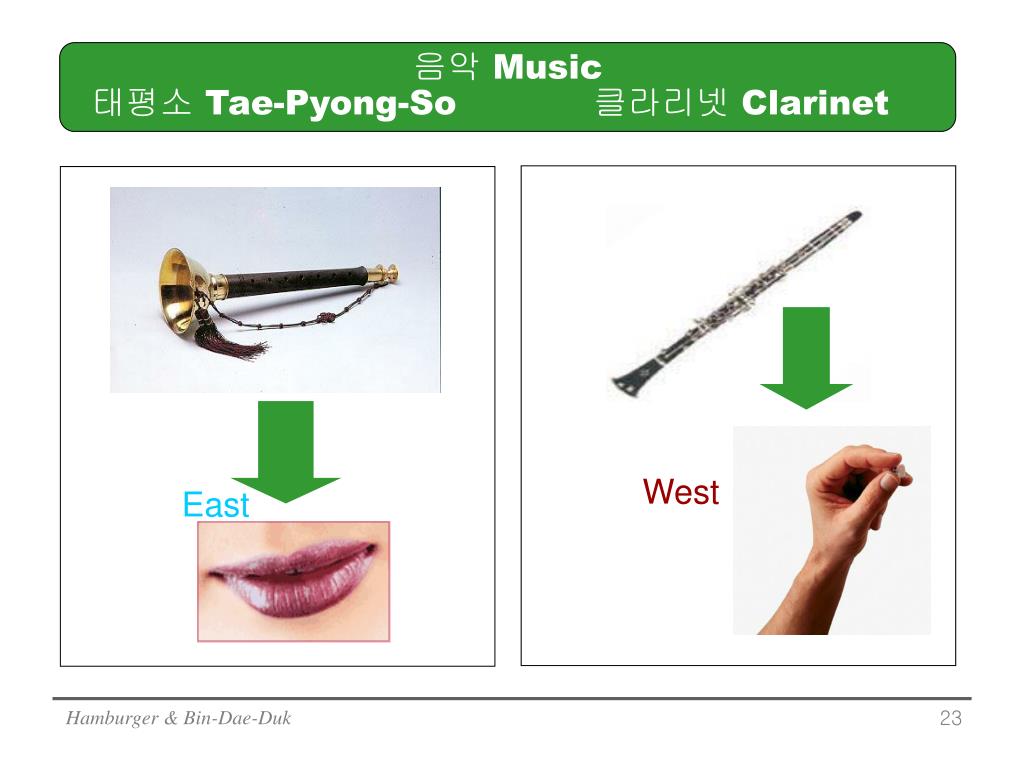 음악 Music
태평소 Tae-Pyong-So 클라리넷 Clarinet

East

West

Hamburger & Bin-Dae-Duk

23